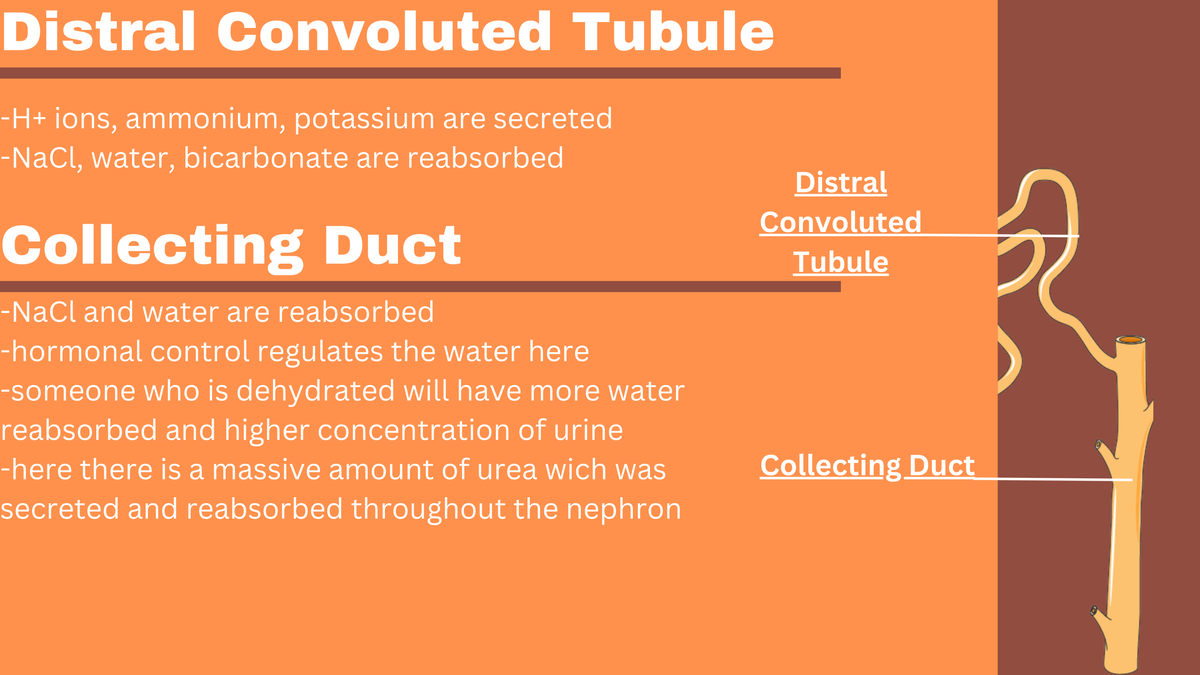 Distral Convoluted Tubule

-H+ ions, ammonium, potassium are secreted
-NaCl, water, bicarbonate are reabsorbed

Collecting Duct

-NaCl and water are reabsorbed
-hormonal control regulates the water here
-someone who is dehydrated will have more water reabsorbed and higher concentration of urine
-here there is a massive amount of urea wich was secreted and reabsorbed throughout the nephron

Distral Convoluted Tubule

Collecting Duct